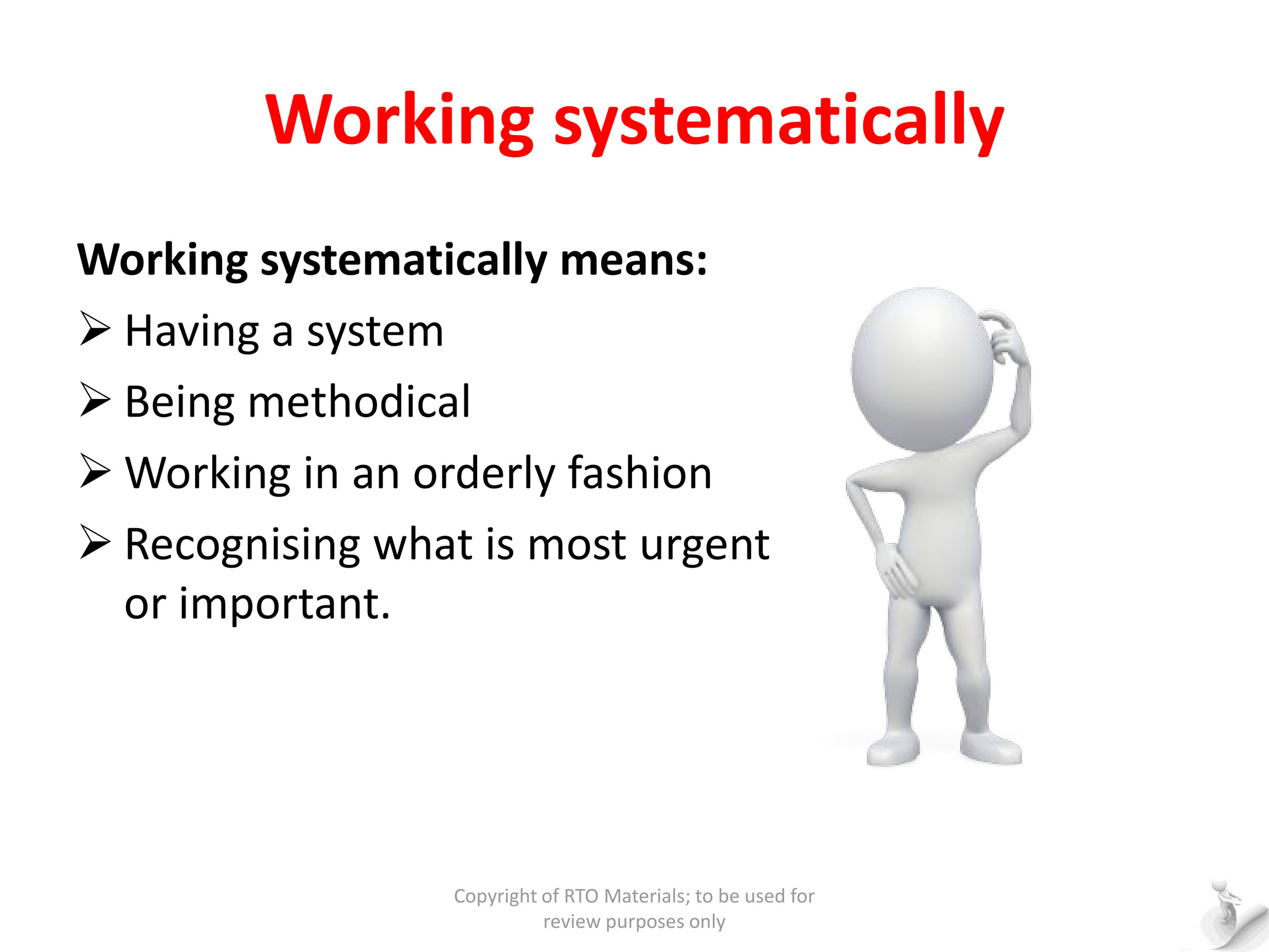 Working systematically

Working systematically means:

➢ Having a system

➢ Being methodical

➢ Working in an orderly fashion

➢ Recognising what is most urgent or important.

Copyright of RTO Materials; to be used for review purposes only